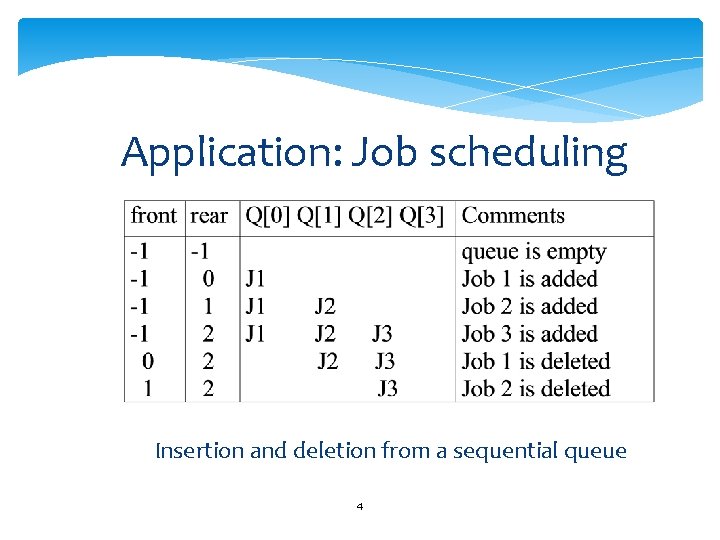 Application: Job scheduling

| front | rear | Q[0] | Q[1] | Q[2] | Q[3] | Comments |
|---|---|---|---|---|---|---|
| -1 | -1 | | | | | queue is empty |
| -1 | 0 | J1 | | | | Job 1 is added |
| -1 | 1 | J1 | J2 | | | Job 2 is added |
| -1 | 2 | J1 | J2 | J3 | | Job 3 is added |
| 0 | 2 | | J2 | J3 | | Job 1 is deleted |
| 1 | 2 | | | J3 | | Job 2 is deleted |

Insertion and deletion from a sequential queue

4